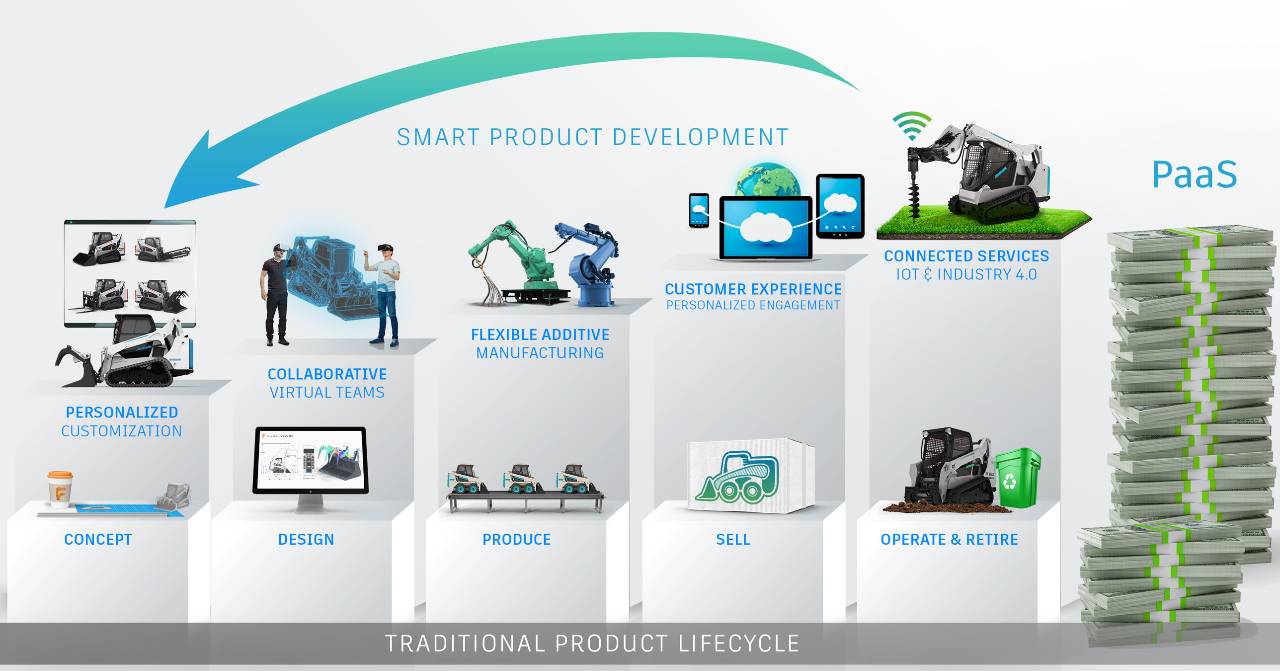 SMART PRODUCT DEVELOPMENT

PaaS

PERSONALIZED
CUSTOMIZATION

COLLABORATIVE
VIRTUAL TEAMS

FLEXIBLE ADDITIVE
MANUFACTURING

CUSTOMER EXPERIENCE
PERSONALIZED ENGAGEMENT

CONNECTED SERVICES
IOT & INDUSTRY 4.0

CONCEPT

DESIGN

PRODUCE

SELL

OPERATE & RETIRE

TRADITIONAL PRODUCT LIFECYCLE